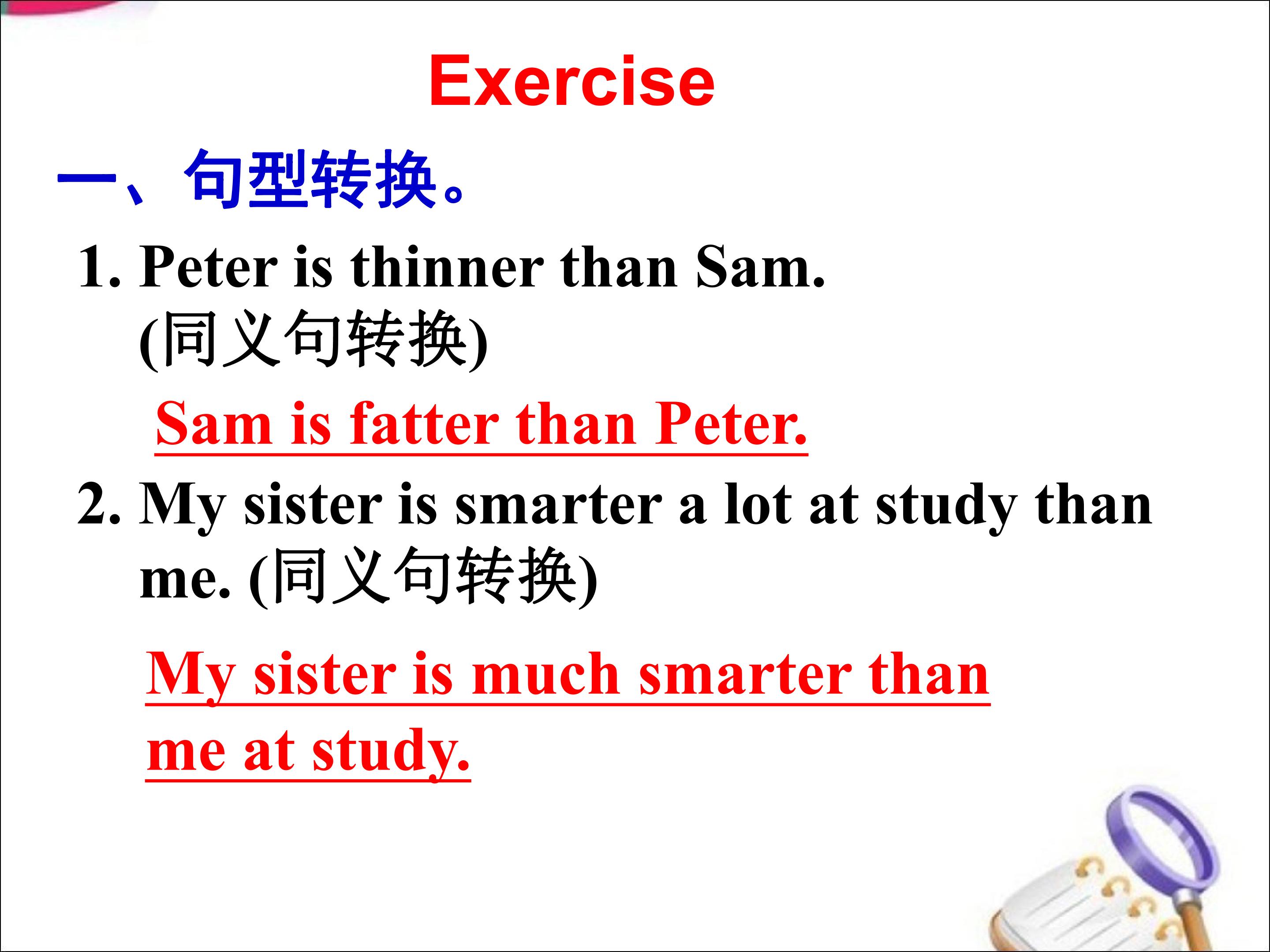 Exercise

一、句型转换。

1. Peter is thinner than Sam.
(同义句转换)

Sam is fatter than Peter.

2. My sister is smarter a lot at study than me. (同义句转换)

My sister is much smarter than me at study.